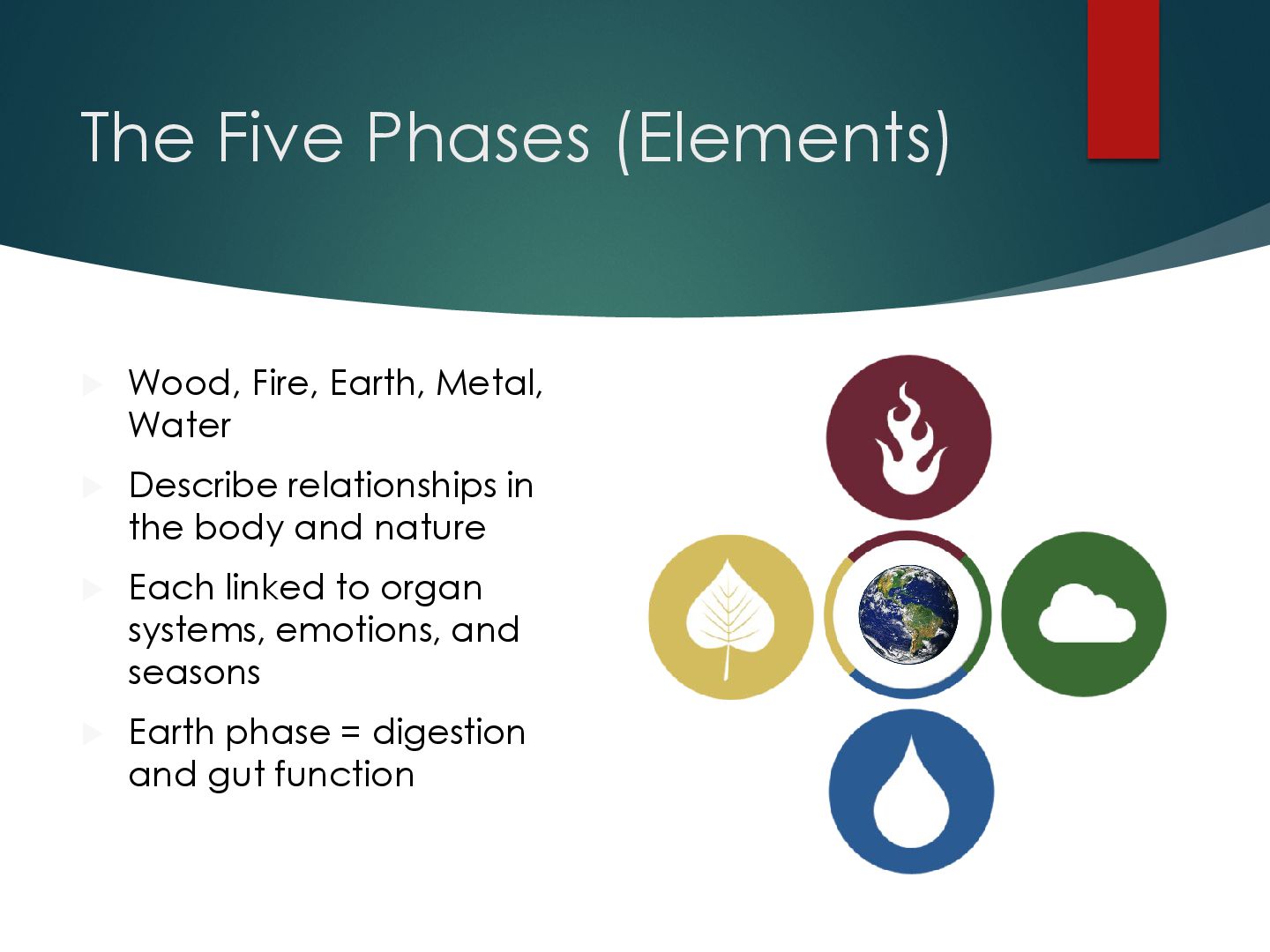 The Five Phases (Elements)

Wood, Fire, Earth, Metal, Water

Describe relationships in the body and nature

Each linked to organ systems, emotions, and seasons

Earth phase = digestion and gut function